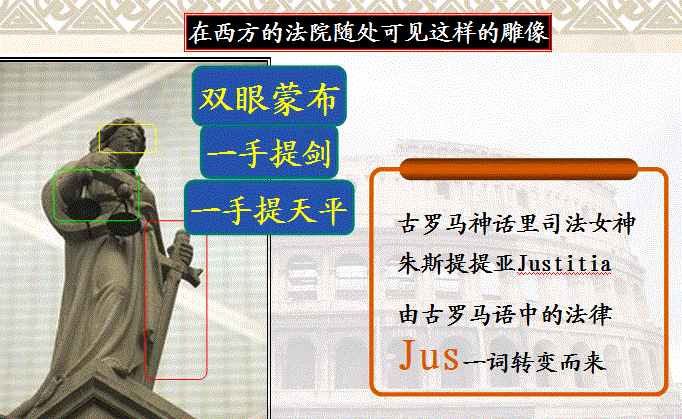 在西方的法院随处可见这样的雕像

双眼蒙布

一手提剑

一手提天平

古罗马神话里司法女神朱斯提提亚Justitia

由古罗马语中的法律Jus一词转变而来